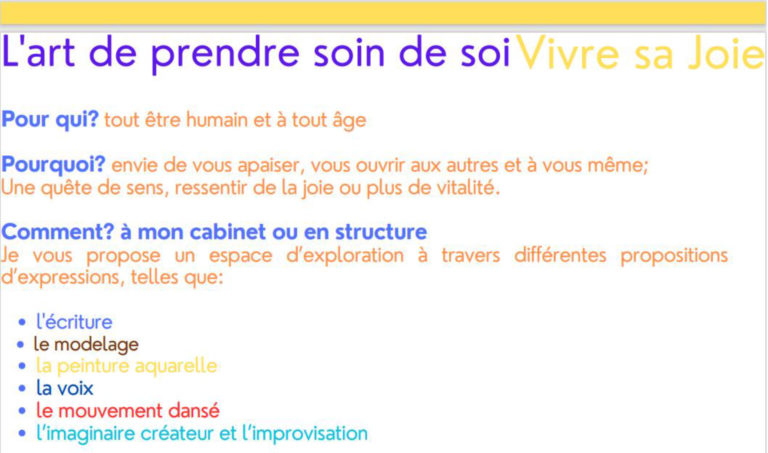 L'art de prendre soin de soi Vivre sa Joie

Pour qui? tout être humain et à tout âge

Pourquoi? envie de vous apaiser, vous ouvrir aux autres et à vous même;
Une quête de sens, ressentir de la joie ou plus de vitalité.

Comment? à mon cabinet ou en structure
Je vous propose un espace d'exploration à travers différentes propositions d'expressions, telles que:

- l'écriture
- le modelage
- la peinture aquarelle
- la voix
- le mouvement dansé
- l'imaginaire créateur et l'improvisation